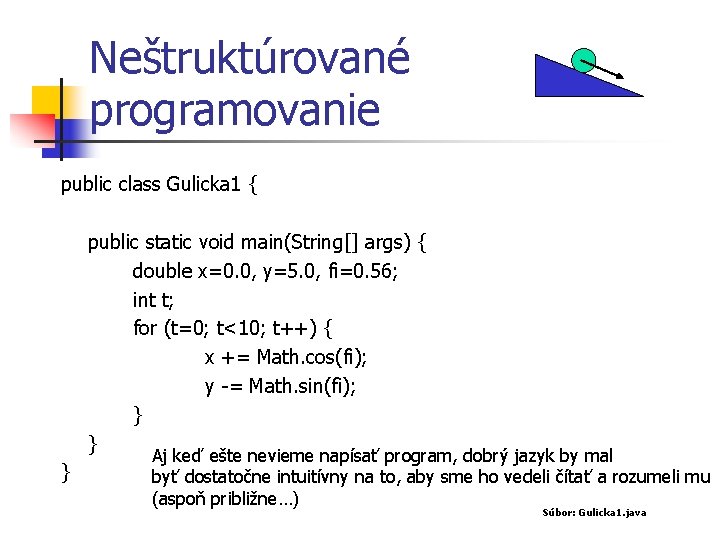 Neštruktúrované programovanie

public class Gulicka1 {

public static void main(String[] args) {
double x=0.0, y=5.0, fi=0.56;
int t;
for (t=0; t<10; t++) {
x += Math.cos(fi);
y -= Math.sin(fi);
}
}
}

Aj keď ešte nevieme napísať program, dobrý jazyk by mal byť dostatočne intuitívny na to, aby sme ho vedeli čítať a rozumeli mu (aspoň približne...)

Súbor: Gulicka1.java